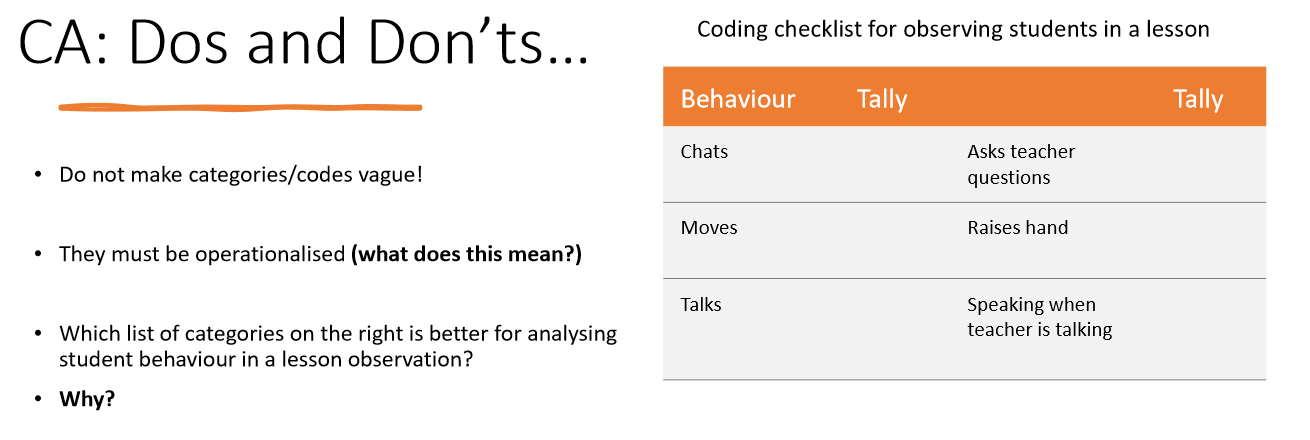 CA: Dos and Don'ts…

• Do not make categories/codes vague!

• They must be operationalised **(what does this mean?)**

• Which list of categories on the right is better for analysing student behaviour in a lesson observation?

• **Why?**

Coding checklist for observing students in a lesson

| Behaviour | Tally | | Tally |
|---|---|---|---|
| Chats | | Asks teacher questions | |
| Moves | | Raises hand | |
| Talks | | Speaking when teacher is talking | |